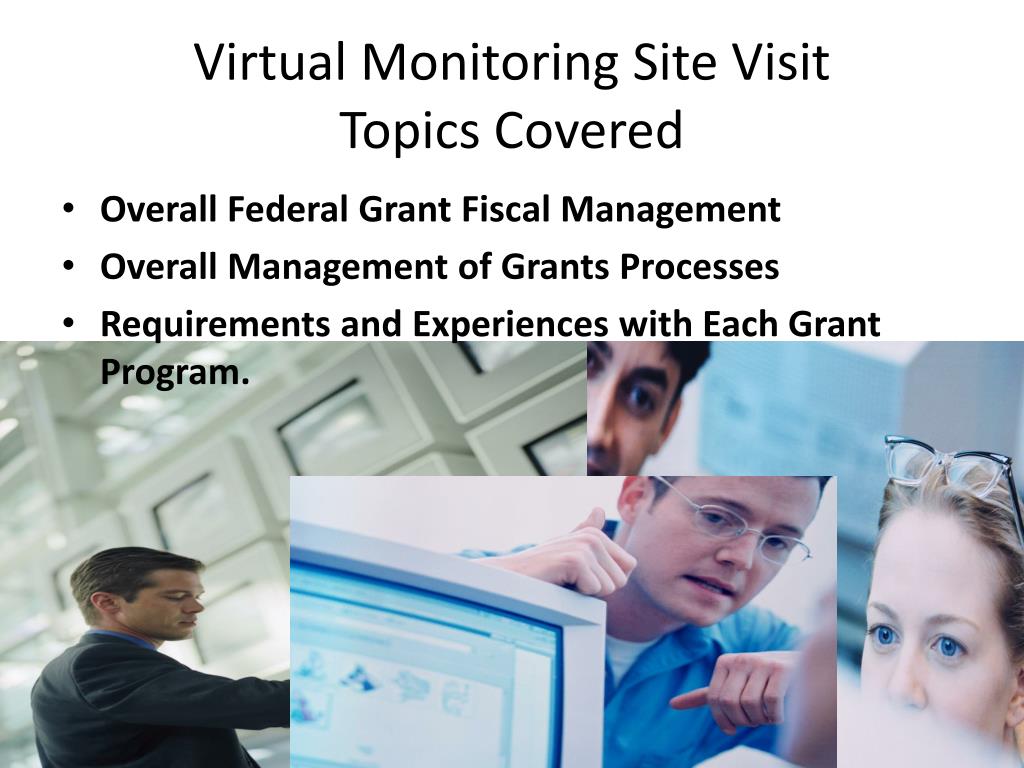 Virtual Monitoring Site Visit
Topics Covered

• Overall Federal Grant Fiscal Management
• Overall Management of Grants Processes
• Requirements and Experiences with Each Grant Program.